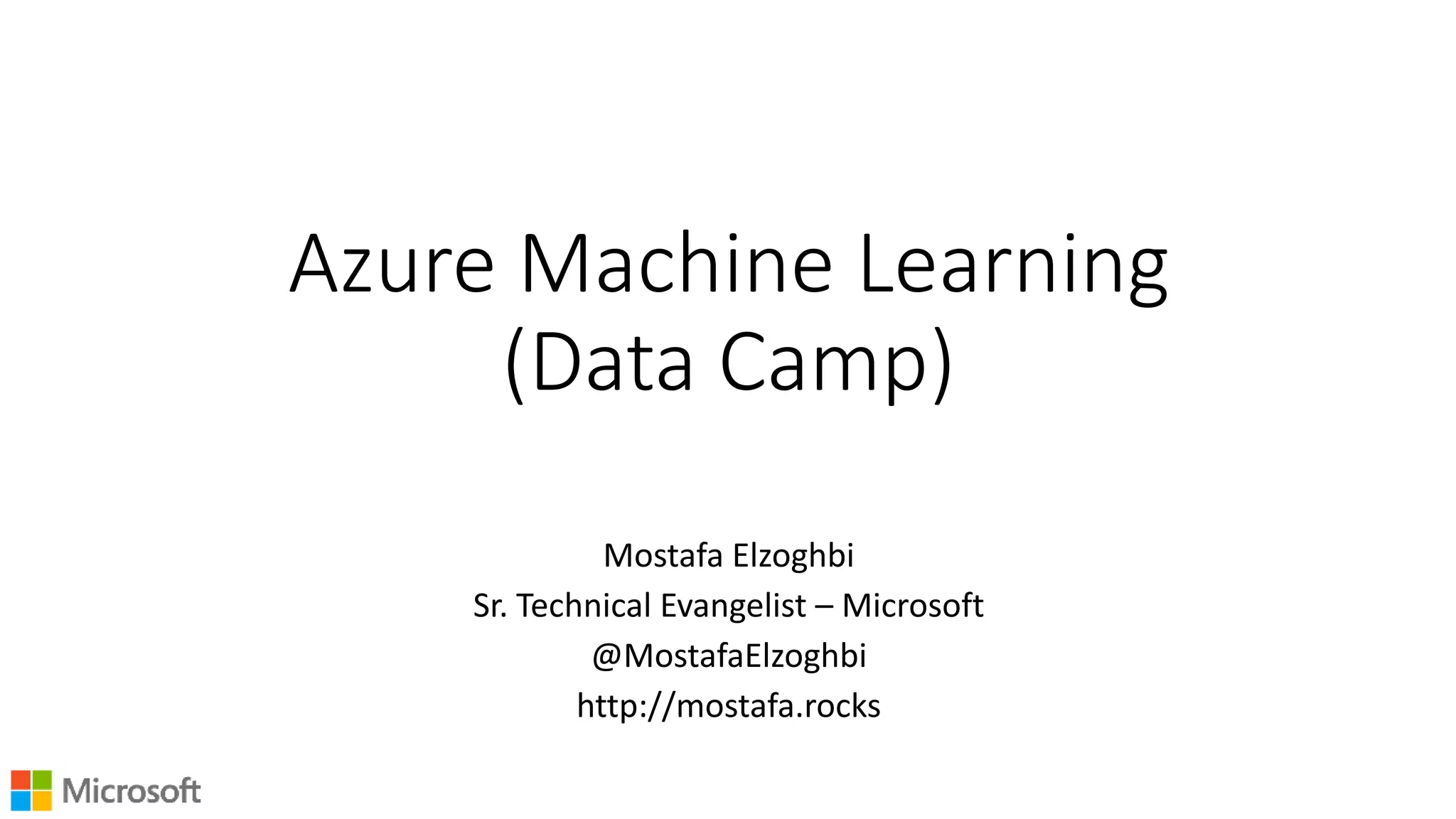 Azure Machine Learning
(Data Camp)

Mostafa Elzoghbi
Sr. Technical Evangelist – Microsoft
@MostafaElzoghbi
http://mostafa.rocks

Microsoft